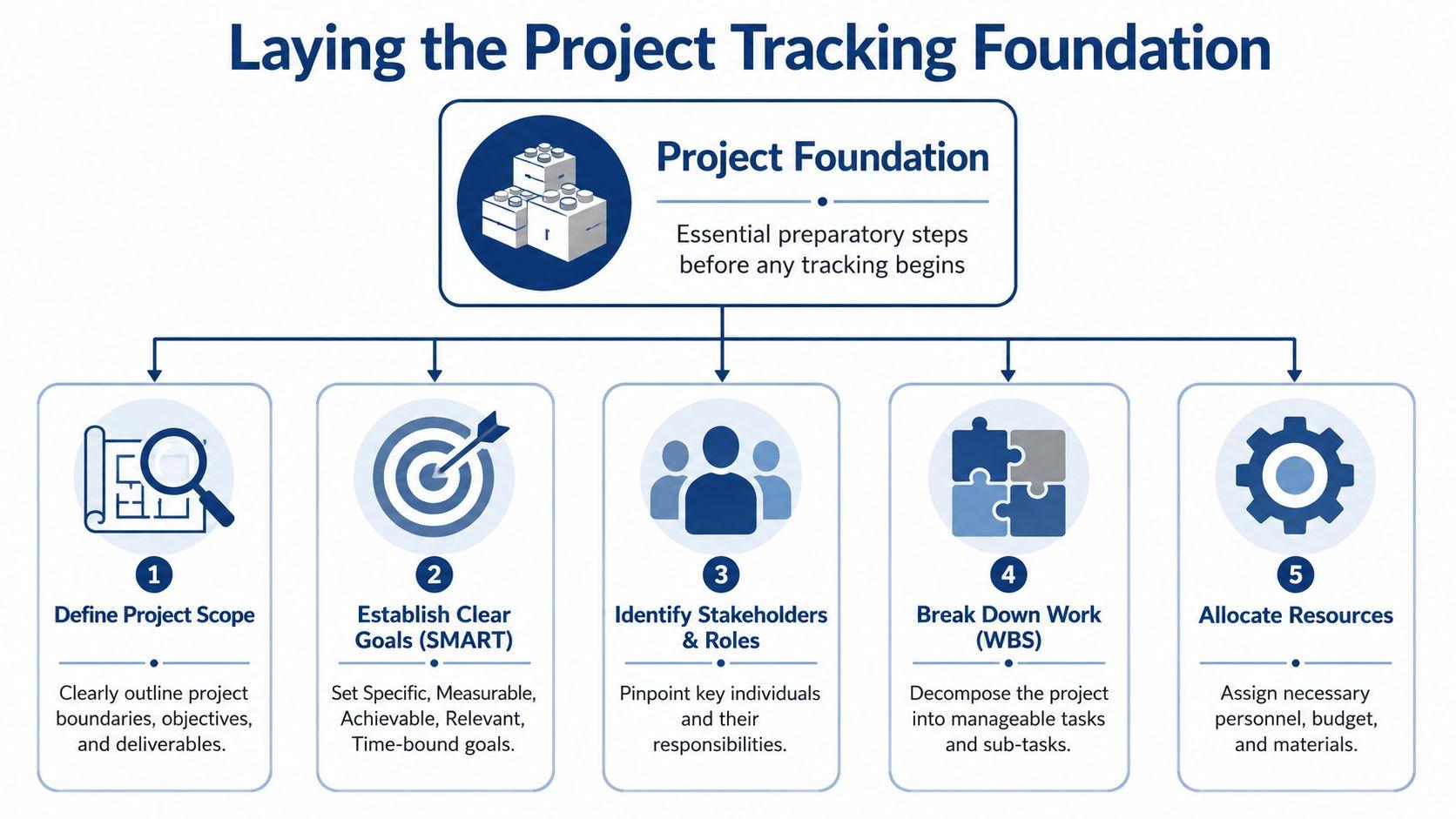 Laying the Project Tracking Foundation

Project Foundation

Essential preparatory steps before any tracking begins

1

Define Project Scope

Clearly outline project boundaries, objectives, and deliverables.

2

Establish Clear Goals (SMART)

Set Specific, Measurable, Achievable, Relevant, Time-bound goals.

3

Identify Stakeholders & Roles

Pinpoint key individuals and their responsibilities.

4

Break Down Work (WBS)

Decompose the project into manageable tasks and sub-tasks.

5

Allocate Resources

Assign necessary personnel, budget, and materials.